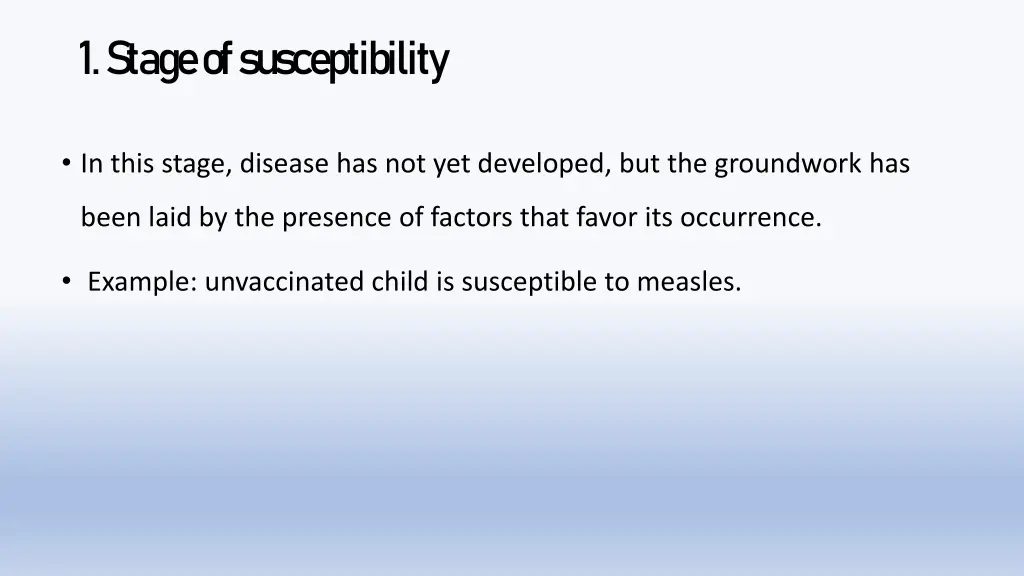 1. Stage of susceptibility

• In this stage, disease has not yet developed, but the groundwork has been laid by the presence of factors that favor its occurrence.

• Example: unvaccinated child is susceptible to measles.